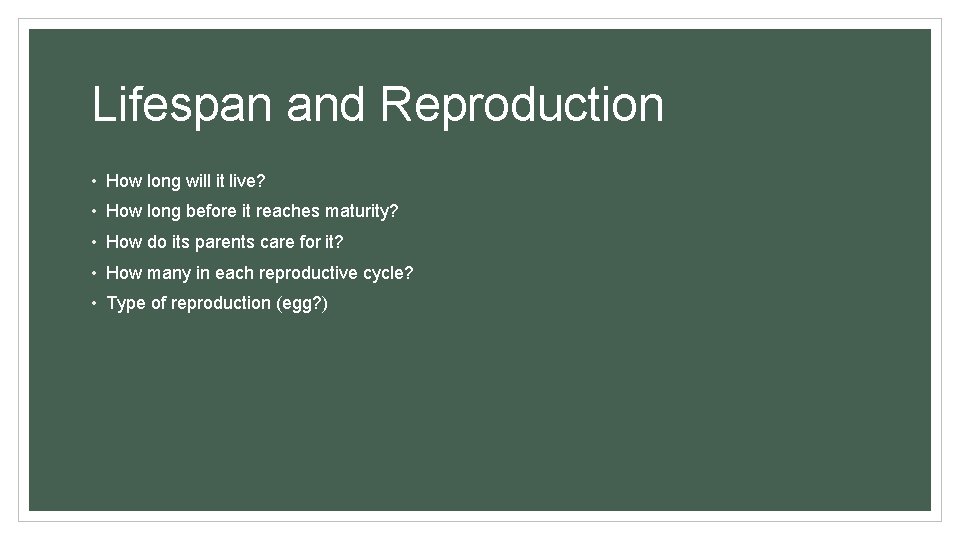 Lifespan and Reproduction

• How long will it live?
• How long before it reaches maturity?
• How do its parents care for it?
• How many in each reproductive cycle?
• Type of reproduction (egg?)